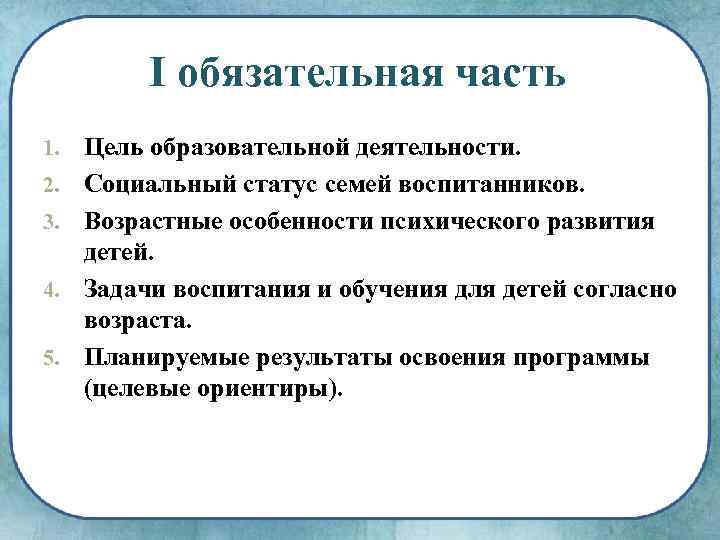 I обязательная часть

1. Цель образовательной деятельности.
2. Социальный статус семей воспитанников.
3. Возрастные особенности психического развития детей.
4. Задачи воспитания и обучения для детей согласно возраста.
5. Планируемые результаты освоения программы (целевые ориентиры).